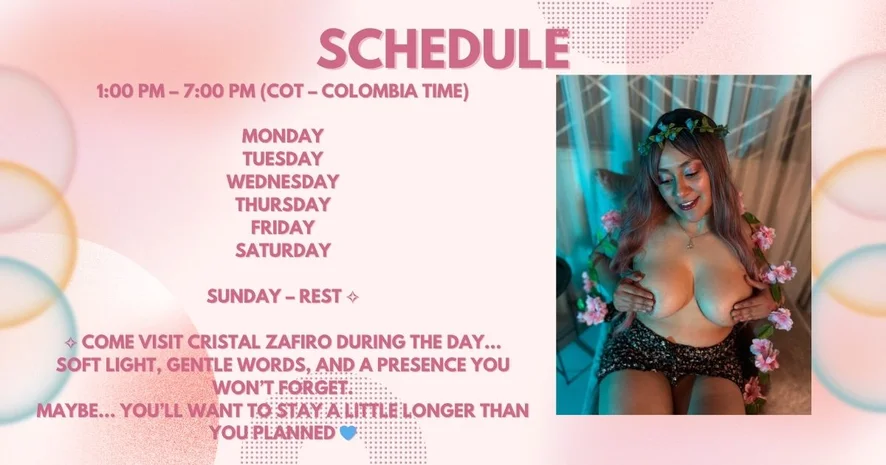 SCHEDULE

1:00 PM – 7:00 PM (COT – COLOMBIA TIME)

MONDAY
TUESDAY
WEDNESDAY
THURSDAY
FRIDAY
SATURDAY

SUNDAY – REST ✧

✧ COME VISIT CRISTAL ZAFIRO DURING THE DAY... SOFT LIGHT, GENTLE WORDS, AND A PRESENCE YOU WON'T FORGET.
MAYBE... YOU'LL WANT TO STAY A LITTLE LONGER THAN YOU PLANNED 💙